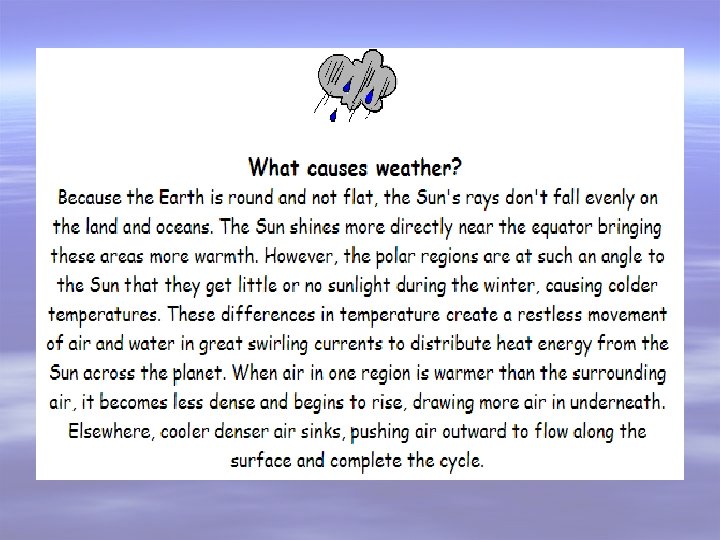 What causes weather?

Because the Earth is round and not flat, the Sun's rays don't fall evenly on the land and oceans. The Sun shines more directly near the equator bringing these areas more warmth. However, the polar regions are at such an angle to the Sun that they get little or no sunlight during the winter, causing colder temperatures. These differences in temperature create a restless movement of air and water in great swirling currents to distribute heat energy from the Sun across the planet. When air in one region is warmer than the surrounding air, it becomes less dense and begins to rise, drawing more air in underneath. Elsewhere, cooler denser air sinks, pushing air outward to flow along the surface and complete the cycle.